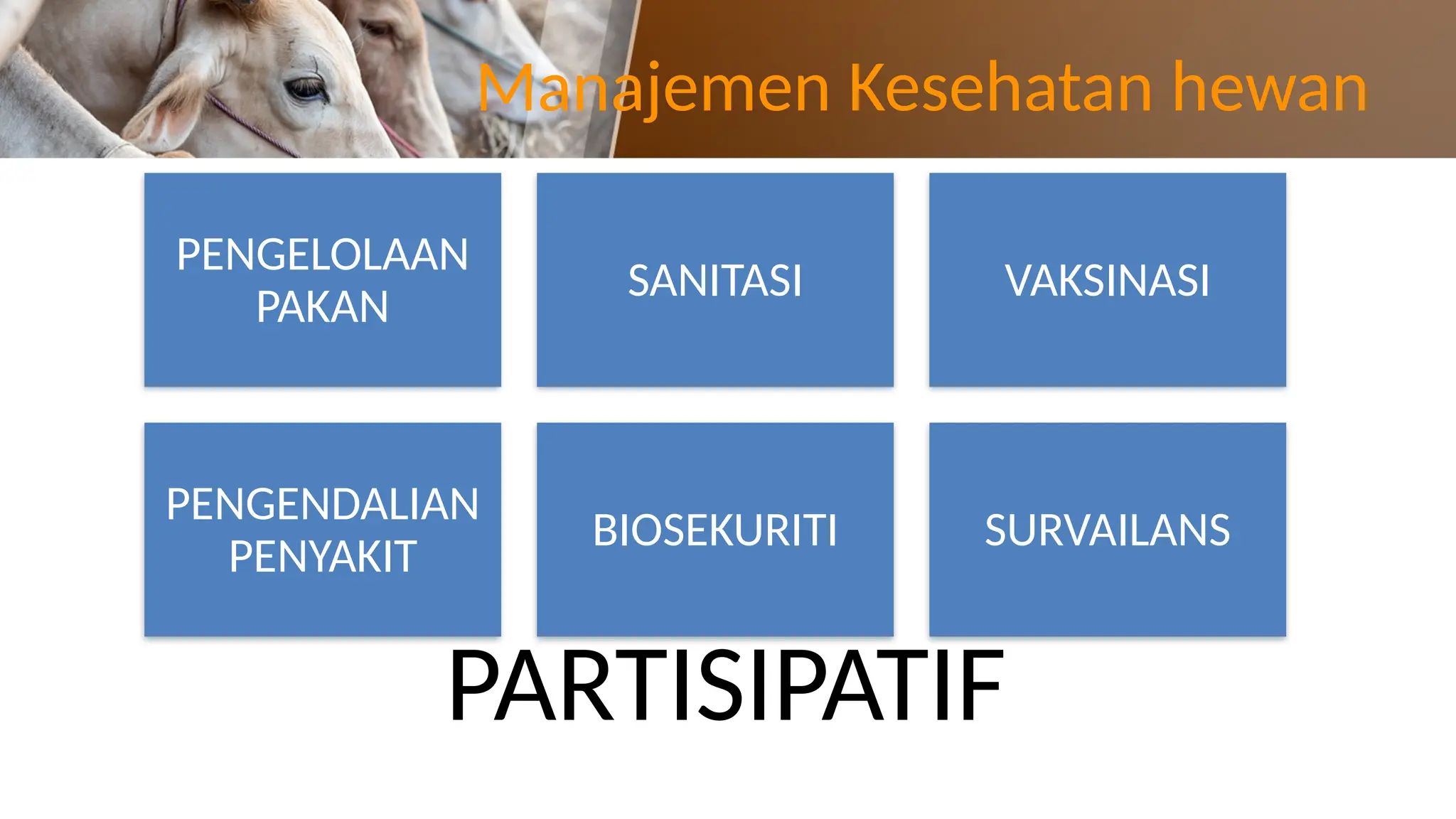 Manajemen Kesehatan hewan

PENGELOLAAN PAKAN

SANITASI

VAKSINASI

PENGENDALIAN PENYAKIT

BIOSEKURITI

SURVAILANS

PARTISIPATIF